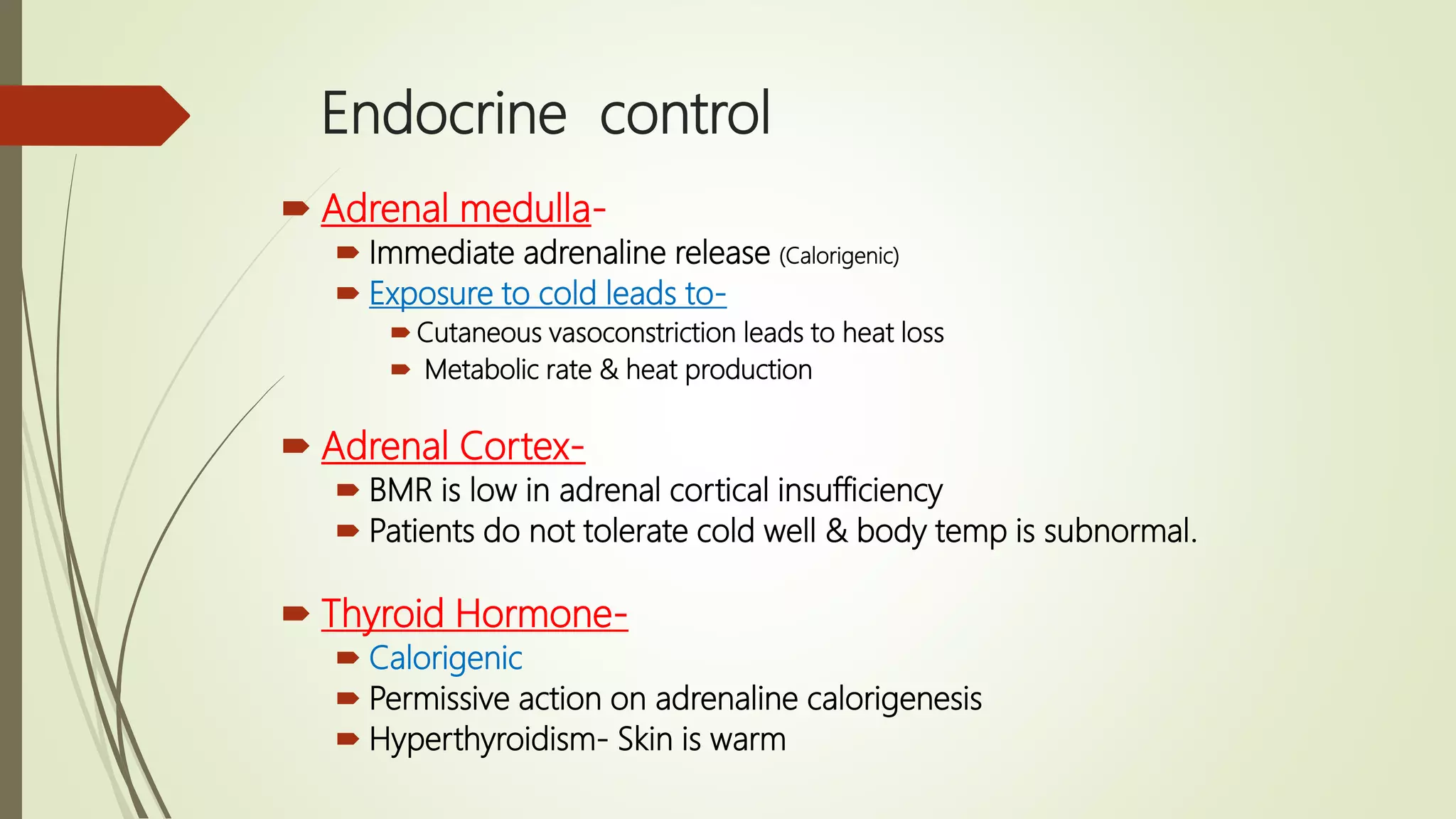 Endocrine control

Adrenal medulla-

Immediate adrenaline release (Calorigenic)

Exposure to cold leads to-

Cutaneous vasoconstriction leads to heat loss

Metabolic rate & heat production

Adrenal Cortex-

BMR is low in adrenal cortical insufficiency

Patients do not tolerate cold well & body temp is subnormal.

Thyroid Hormone-

Calorigenic

Permissive action on adrenaline calorigenesis

Hyperthyroidism- Skin is warm